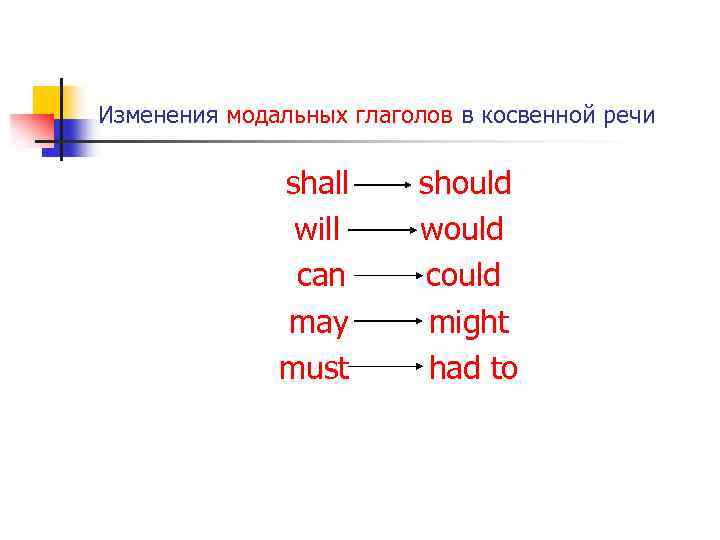 Изменения модальных глаголов в косвенной речи

shall → should
will → would
can → could
may → might
must → had to